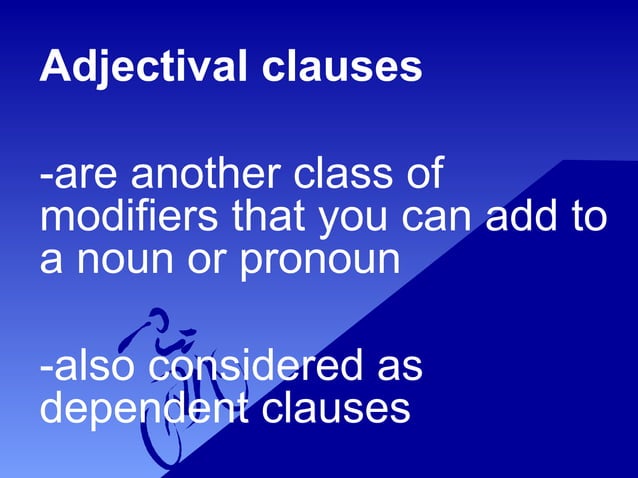 Adjectival clauses

-are another class of modifiers that you can add to a noun or pronoun

-also considered as dependent clauses